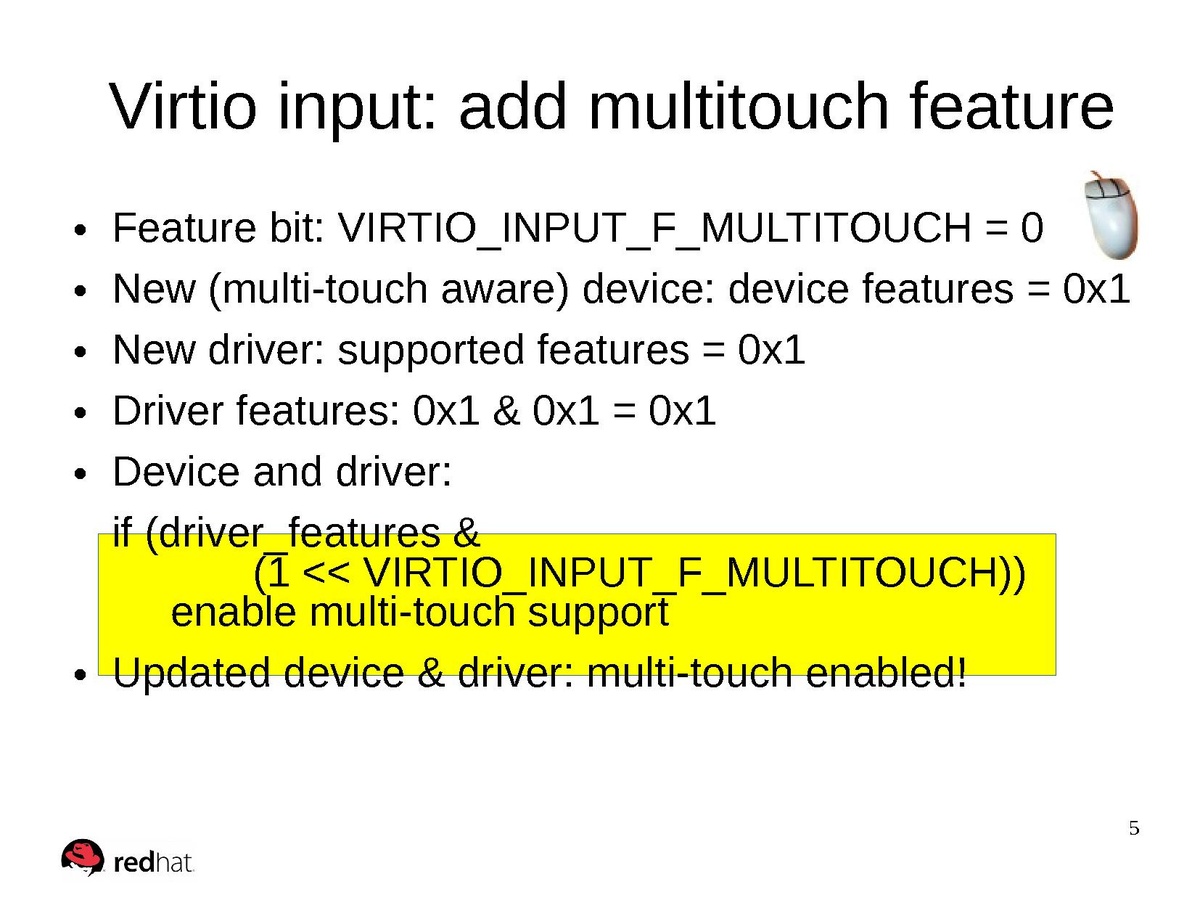 Virtio input: add multitouch feature

• Feature bit: VIRTIO_INPUT_F_MULTITOUCH = 0
• New (multi-touch aware) device: device features = 0x1
• New driver: supported features = 0x1
• Driver features: 0x1 & 0x1 = 0x1
• Device and driver:
if (driver_features &
(1 << VIRTIO_INPUT_F_MULTITOUCH))
enable multi-touch support
• Updated device & driver: multi-touch enabled!

5

redhat.